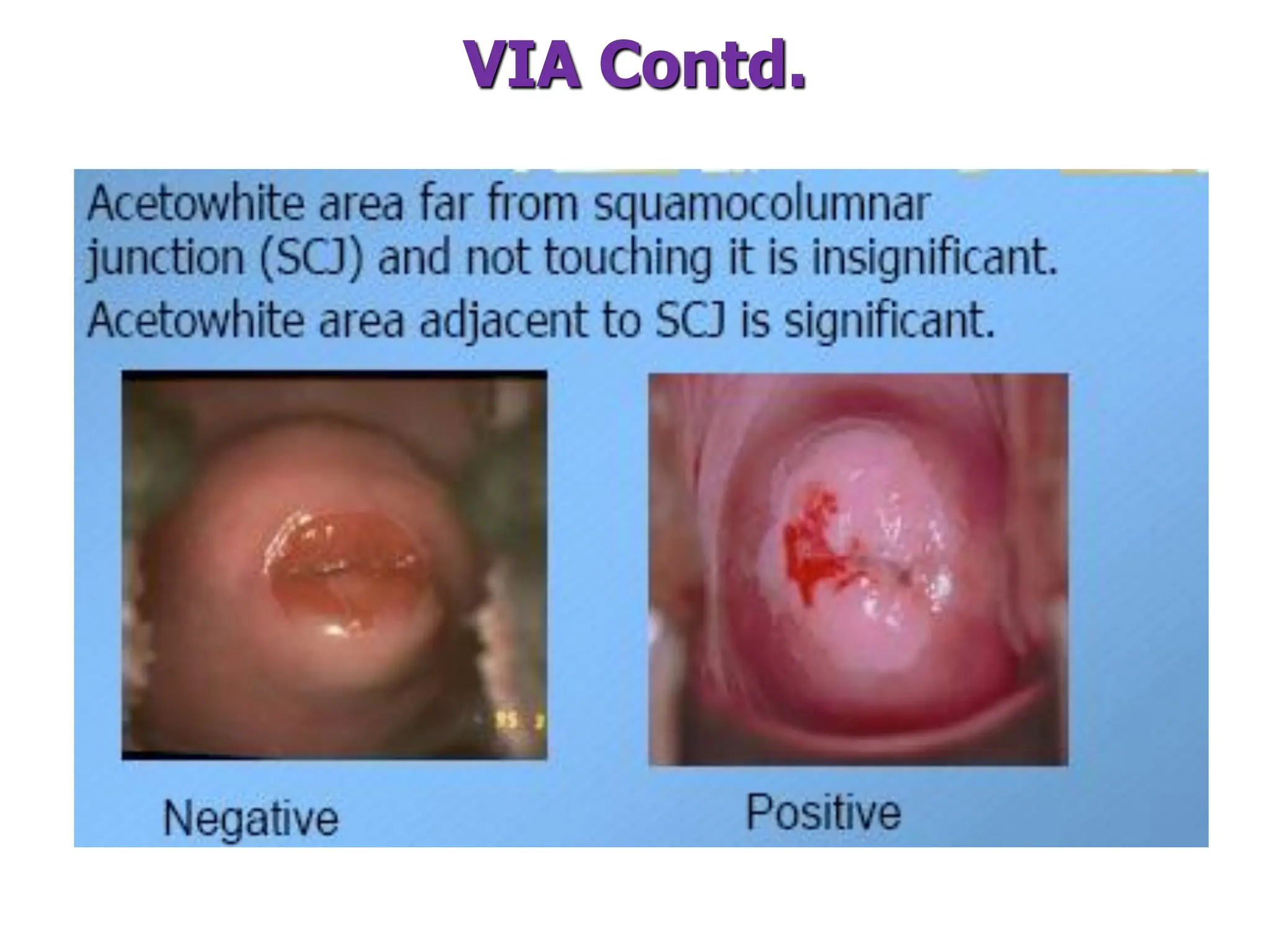 VIA Contd.

Acetowhite area far from squamocolumnar junction (SCJ) and not touching it is insignificant.
Acetowhite area adjacent to SCJ is significant.

Negative

Positive